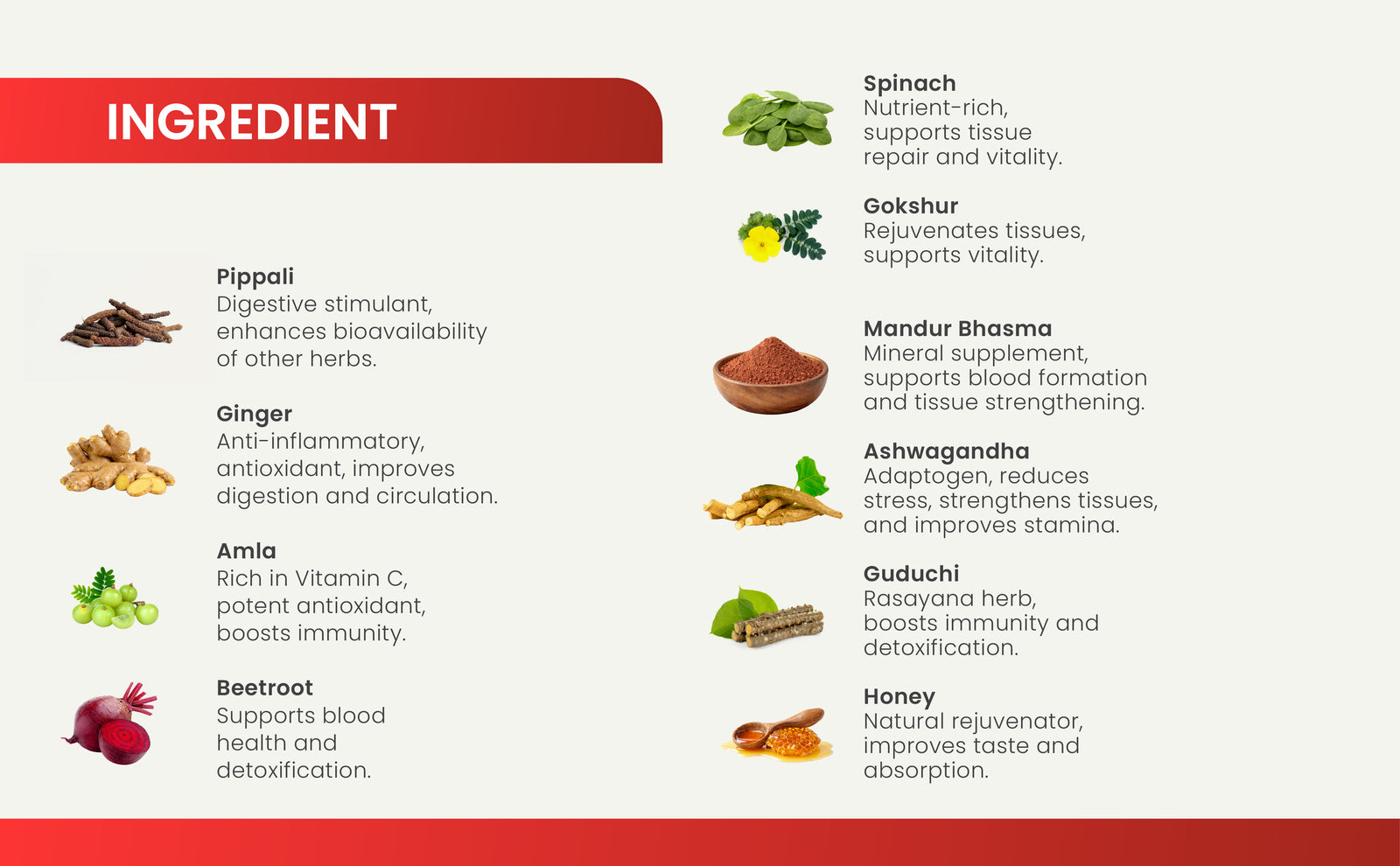 INGREDIENT

Pippali
Digestive stimulant, enhances bioavailability of other herbs.

Ginger
Anti-inflammatory, antioxidant, improves digestion and circulation.

Amla
Rich in Vitamin C, potent antioxidant, boosts immunity.

Beetroot
Supports blood health and detoxification.

Spinach
Nutrient-rich, supports tissue repair and vitality.

Gokshur
Rejuvenates tissues, supports vitality.

Mandur Bhasma
Mineral supplement, supports blood formation and tissue strengthening.

Ashwagandha
Adaptogen, reduces stress, strengthens tissues, and improves stamina.

Guduchi
Rasayana herb, boosts immunity and detoxification.

Honey
Natural rejuvenator, improves taste and absorption.